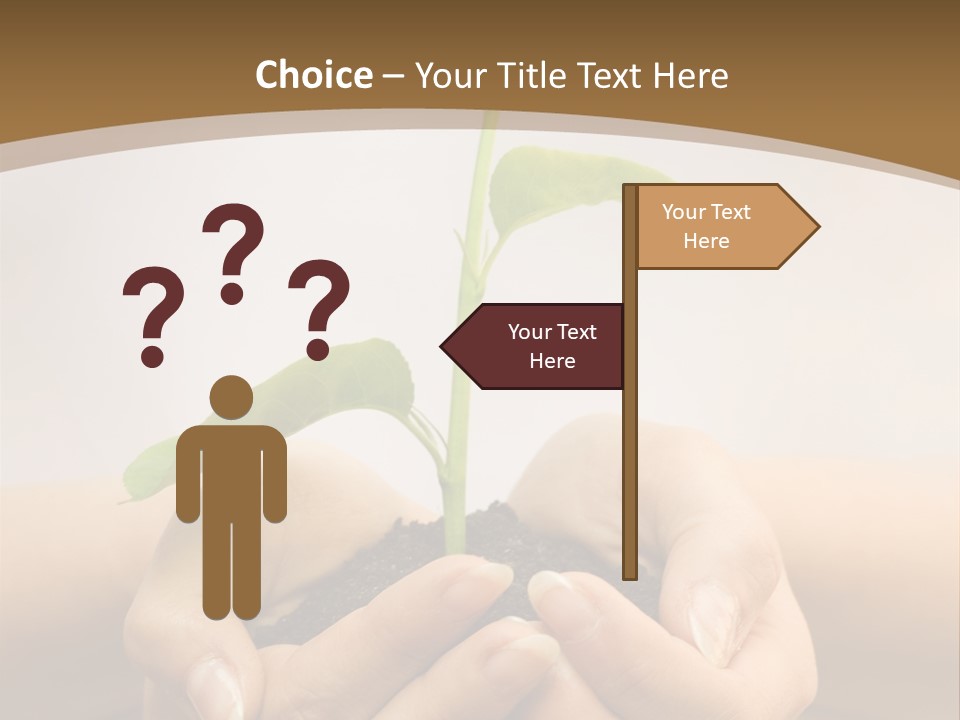 Choice – Your Title Text Here

? ? ?

Your Text Here

Your Text Here